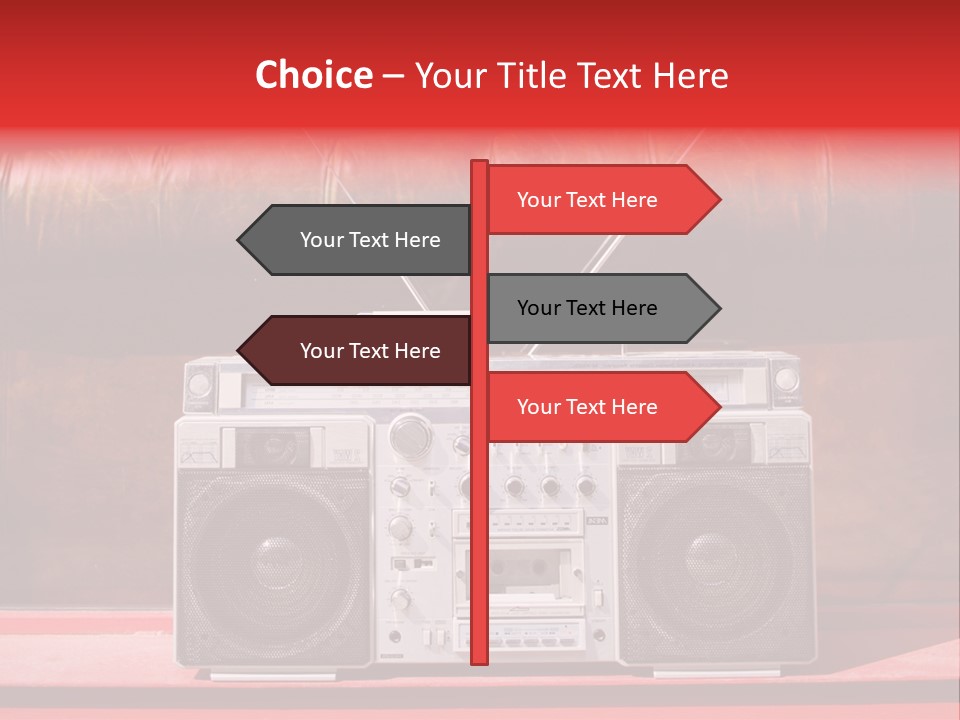 Choice – Your Title Text Here

Your Text Here

Your Text Here

Your Text Here

Your Text Here

Your Text Here